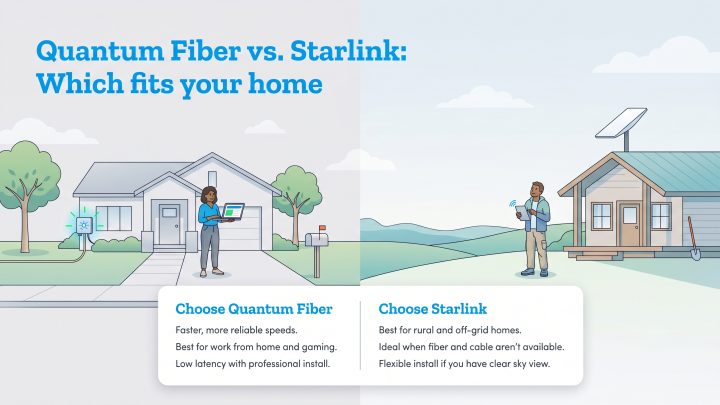 Quantum Fiber vs. Starlink: Which fits your home

Choose Quantum Fiber

Faster, more reliable speeds.

Best for work from home and gaming.

Low latency with professional install.

Choose Starlink

Best for rural and off-grid homes.

Ideal when fiber and cable aren't available.

Flexible install if you have clear sky view.